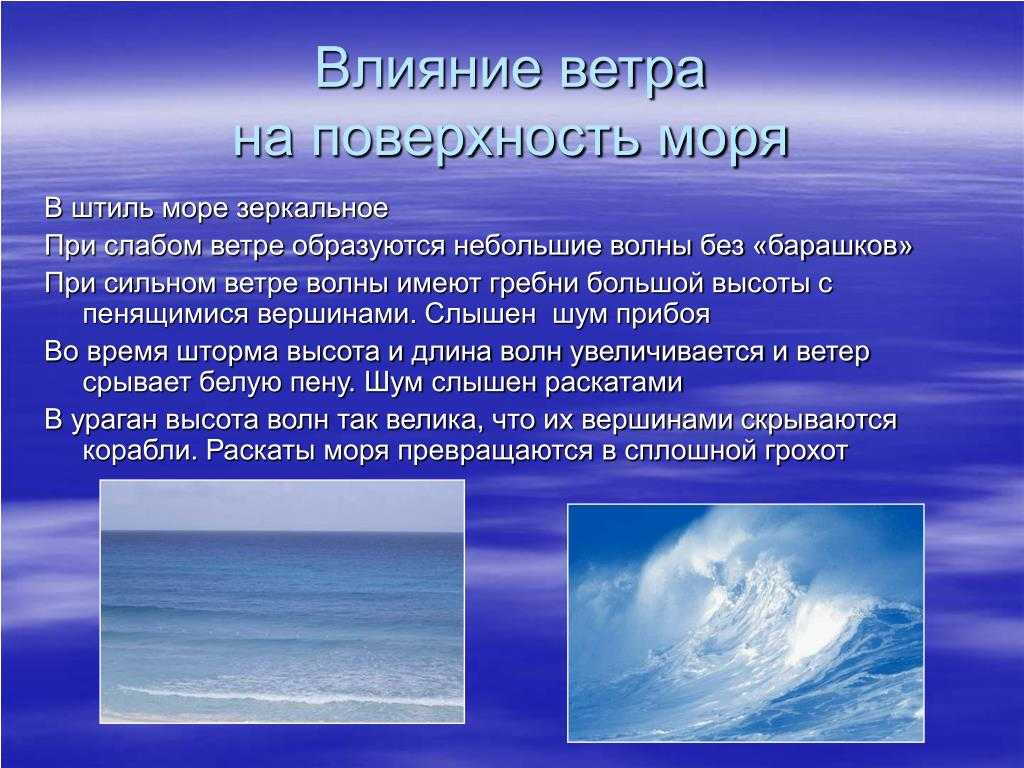 Влияние ветра на поверхность моря

В штиль море зеркальное

При слабом ветре образуются небольшие волны без «барашков»

При сильном ветре волны имеют гребни большой высоты с пенящимися вершинами. Слышен шум прибоя

Во время шторма высота и длина волн увеличивается и ветер срывает белую пену. Шум слышен раскатами

В ураган высота волн так велика, что их вершинами скрываются корабли. Раскаты моря превращаются в сплошной грохот